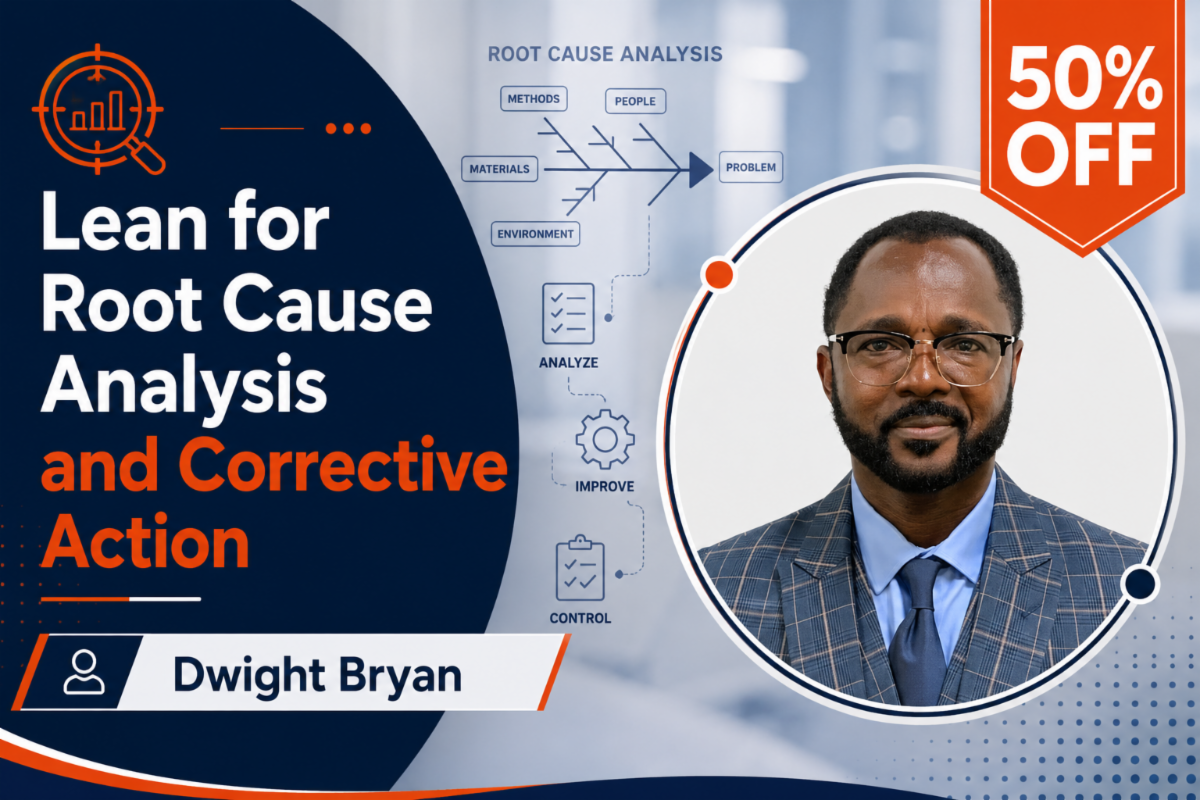 Lean for Root Cause Analysis and Corrective Action

Dwight Bryan

ROOT CAUSE ANALYSIS

METHODS

PEOPLE

MATERIALS

PROBLEM

ENVIRONMENT

ANALYZE

IMPROVE

CONTROL

50% OFF